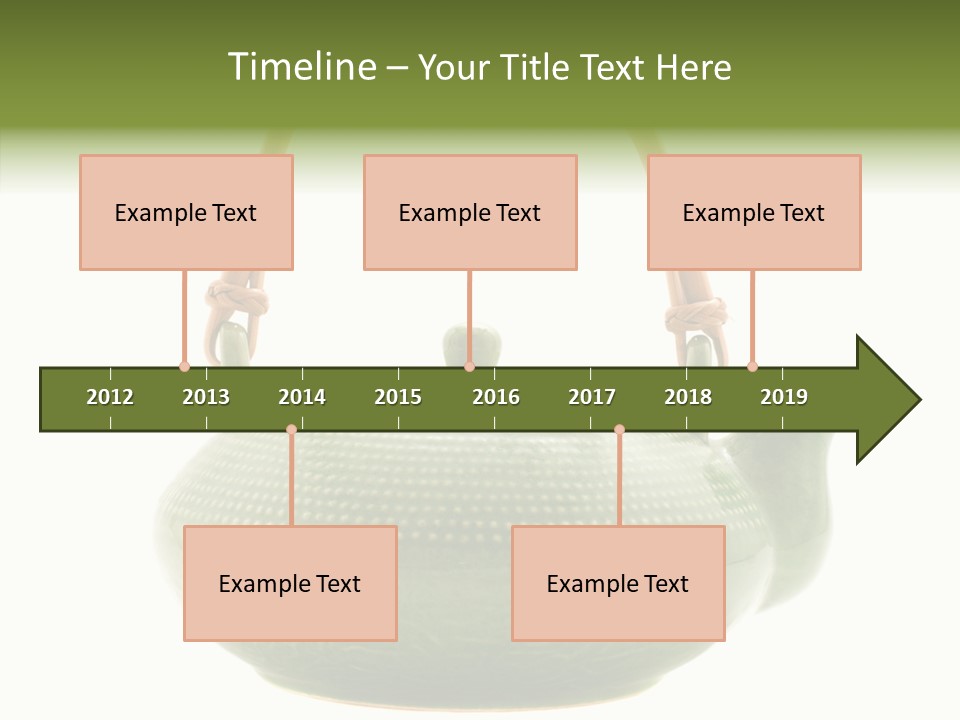 Timeline – Your Title Text Here

Example Text

Example Text

Example Text

2012 2013 2014 2015 2016 2017 2018 2019

Example Text

Example Text